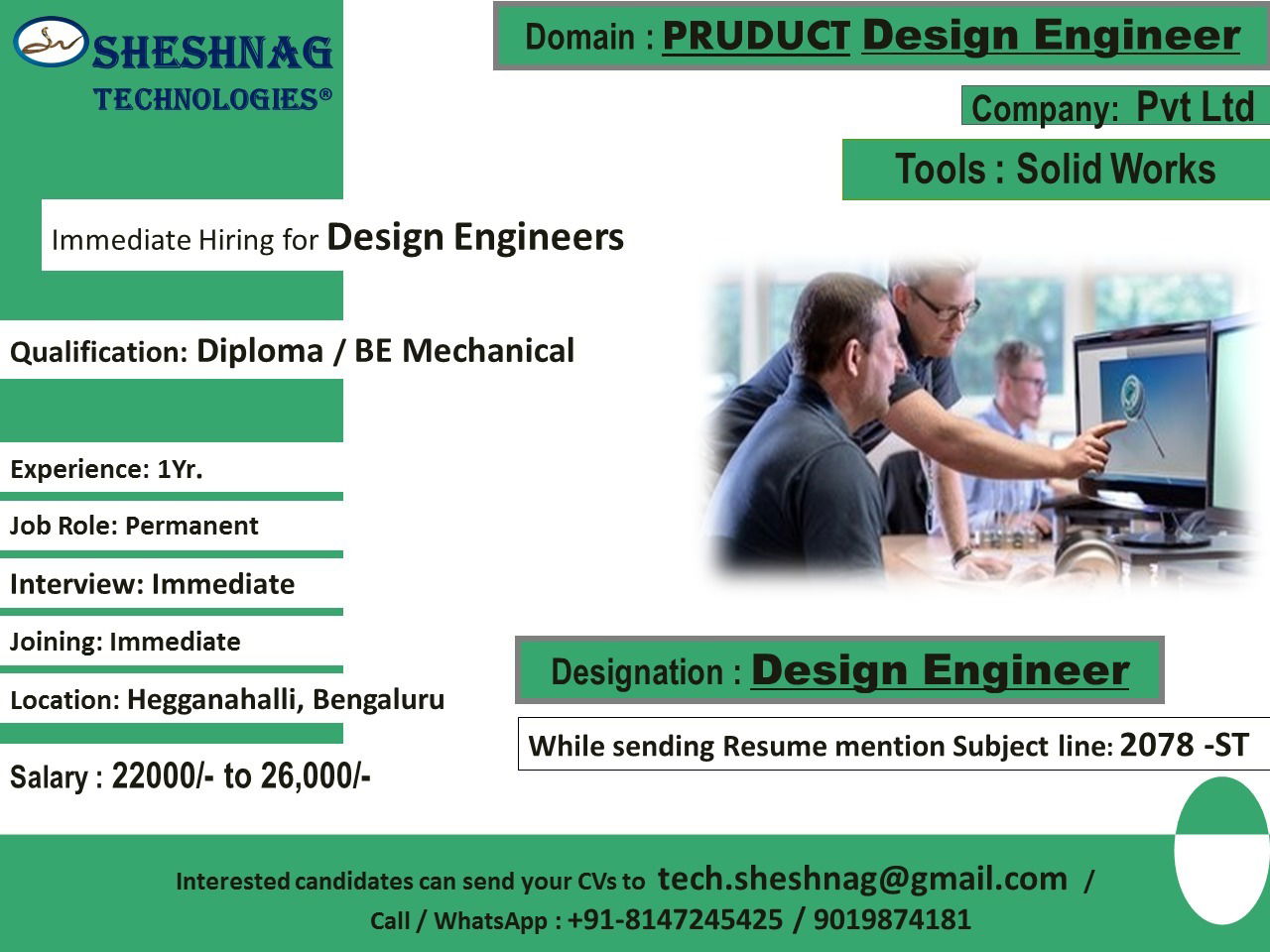 SHESHNAG TECHNOLOGIES®

Domain : PRUDUCT Design Engineer

Company: Pvt Ltd

Tools : Solid Works

Immediate Hiring for Design Engineers

Qualification: Diploma / BE Mechanical

Experience: 1Yr.

Job Role: Permanent

Interview: Immediate

Joining: Immediate

Location: Hegganahalli, Bengaluru

Salary : 22000/- to 26,000/-

Designation : Design Engineer

While sending Resume mention Subject line: 2078 -ST

Interested candidates can send your CVs to tech.sheshnag@gmail.com /
Call / WhatsApp : +91-8147245425 / 9019874181